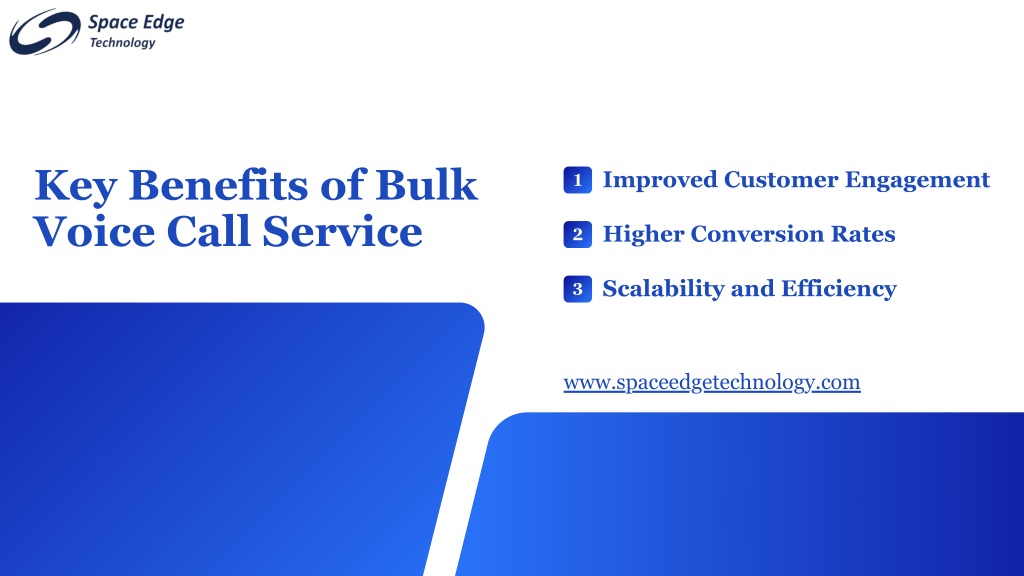 Space Edge
Technology

Key Benefits of Bulk Voice Call Service

1 Improved Customer Engagement

2 Higher Conversion Rates

3 Scalability and Efficiency

www.spaceedgetechnology.com